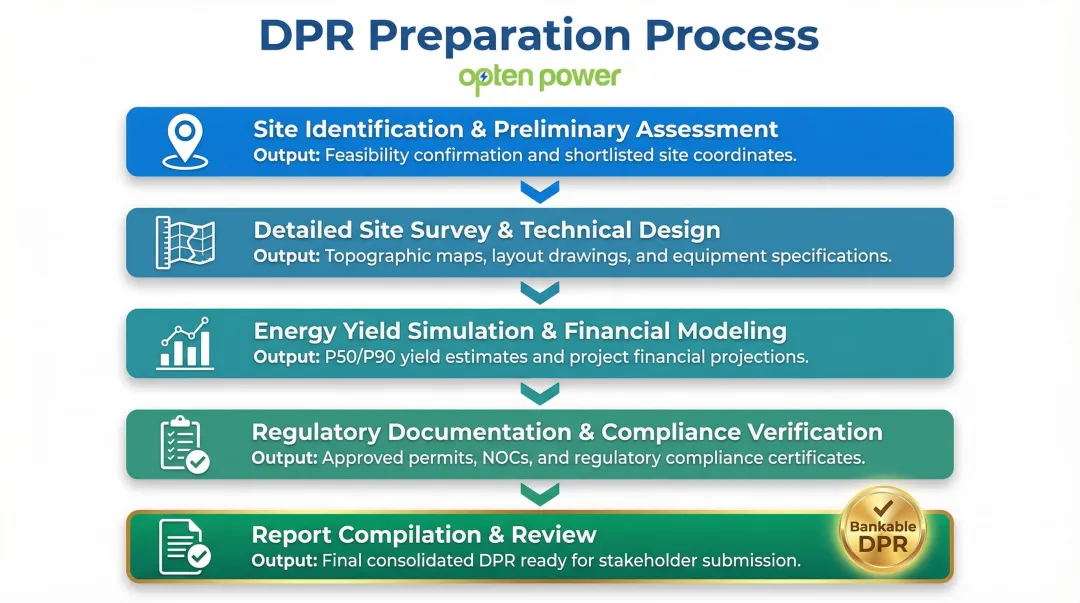 DPR Preparation Process

opten power

Site Identification & Preliminary Assessment
Output: Feasibility confirmation and shortlisted site coordinates.

Detailed Site Survey & Technical Design
Output: Topographic maps, layout drawings, and equipment specifications.

Energy Yield Simulation & Financial Modeling
Output: P50/P90 yield estimates and project financial projections.

Regulatory Documentation & Compliance Verification
Output: Approved permits, NOCs, and regulatory compliance certificates.

Report Compilation & Review
Output: Final consolidated DPR ready for stakeholder submission.

Bankable DPR